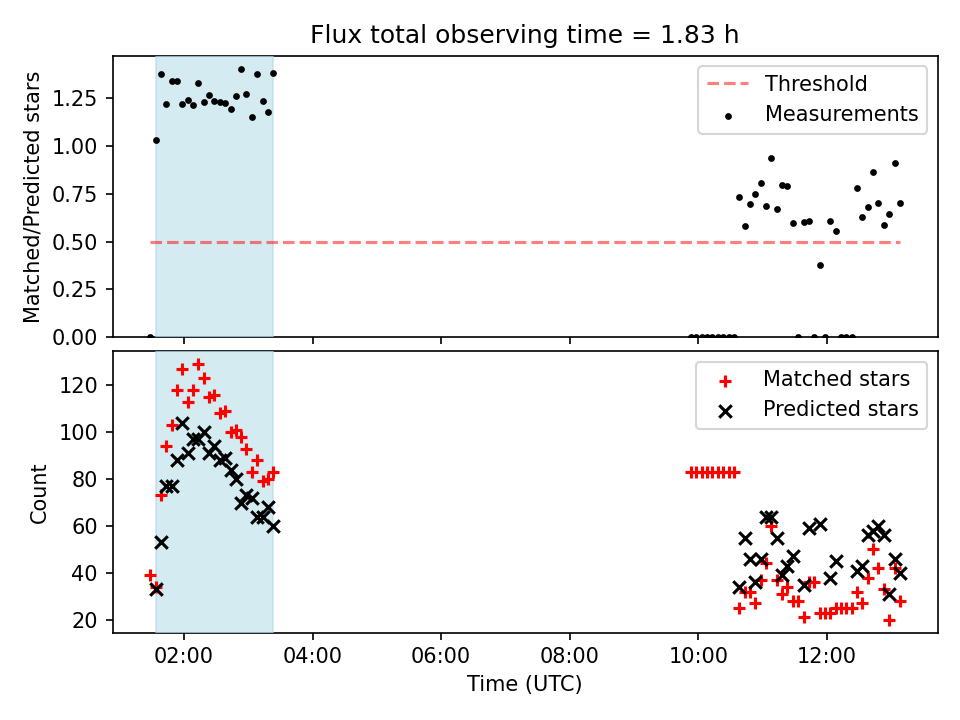 Flux total observing time = 1.83 h

Matched/Predicted stars

1.25
1.00
0.75
0.50
0.25
0.00

Threshold
Measurements

Count

120
100
80
60
40
20

Matched stars
Predicted stars

02:00
04:00
06:00
08:00
10:00
12:00

Time (UTC)